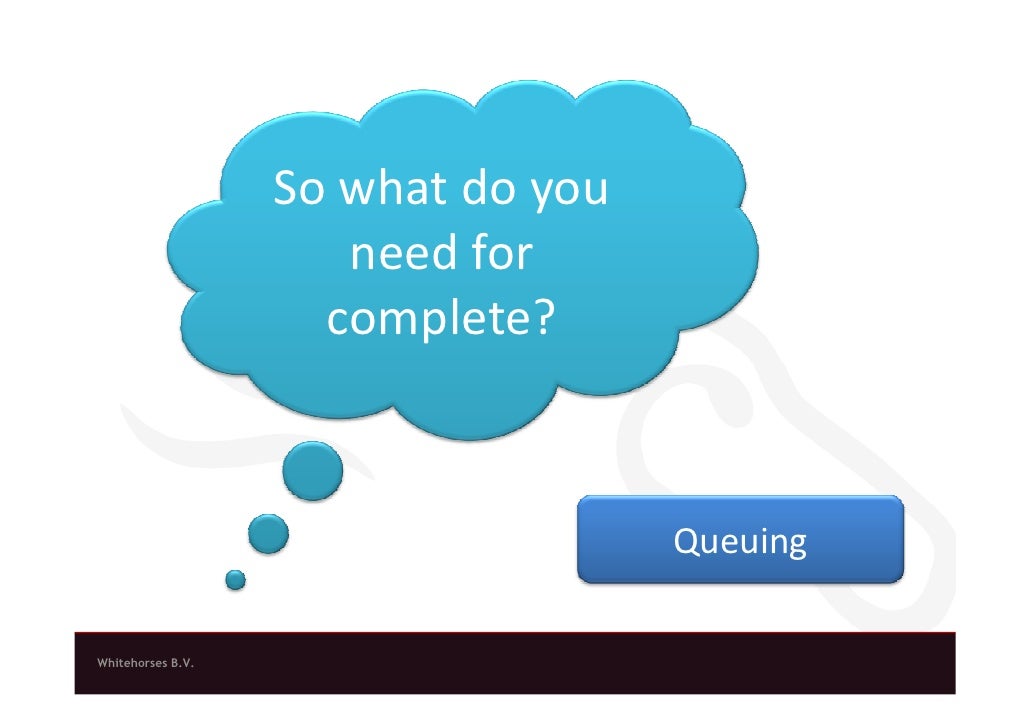 So what do you need for complete?

Queuing

Whitehorses B.V.